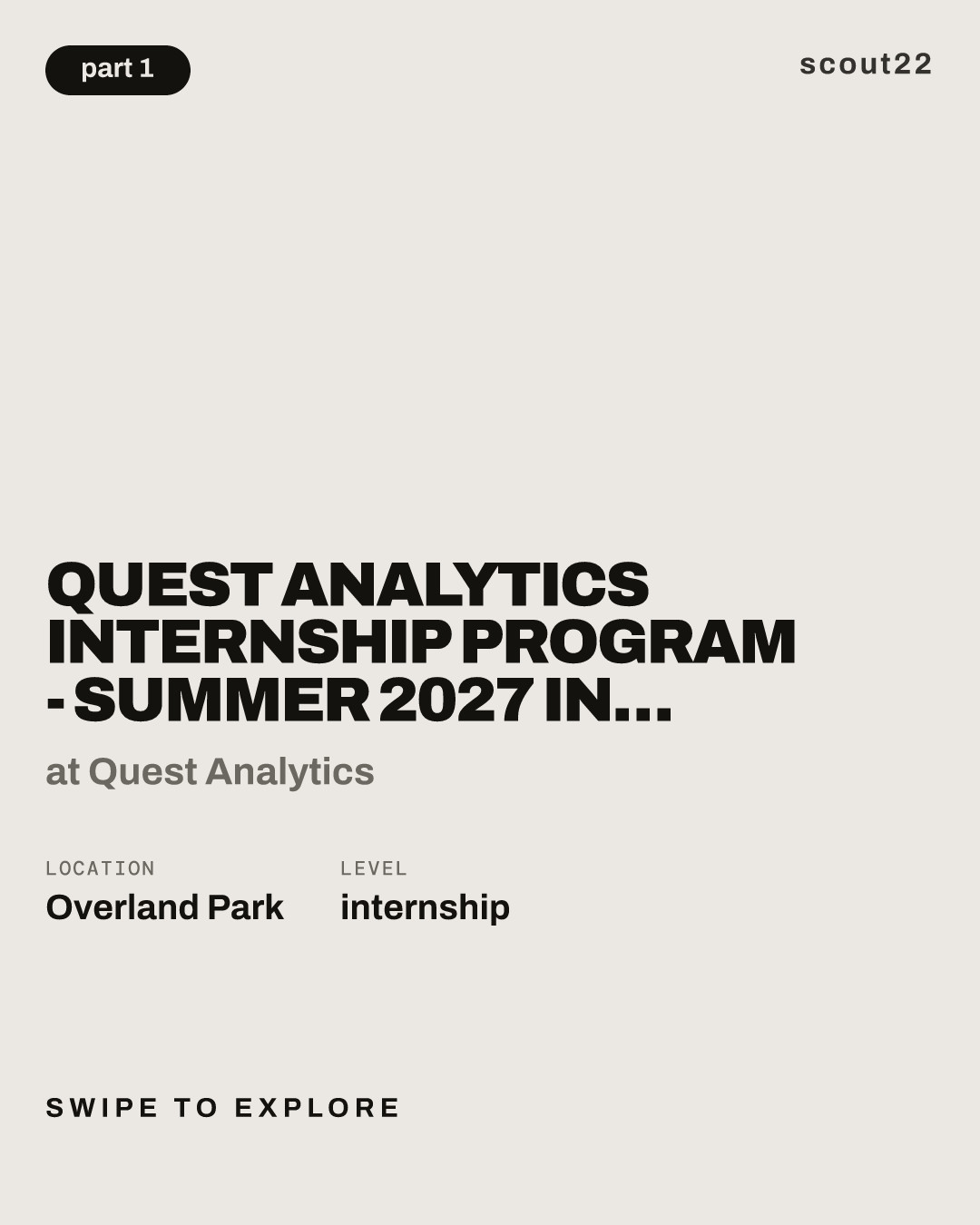 part 1

scout22

QUEST ANALYTICS INTERNSHIP PROGRAM - SUMMER 2027 IN...

at Quest Analytics

LOCATION
Overland Park

LEVEL
internship

SWIPE TO EXPLORE